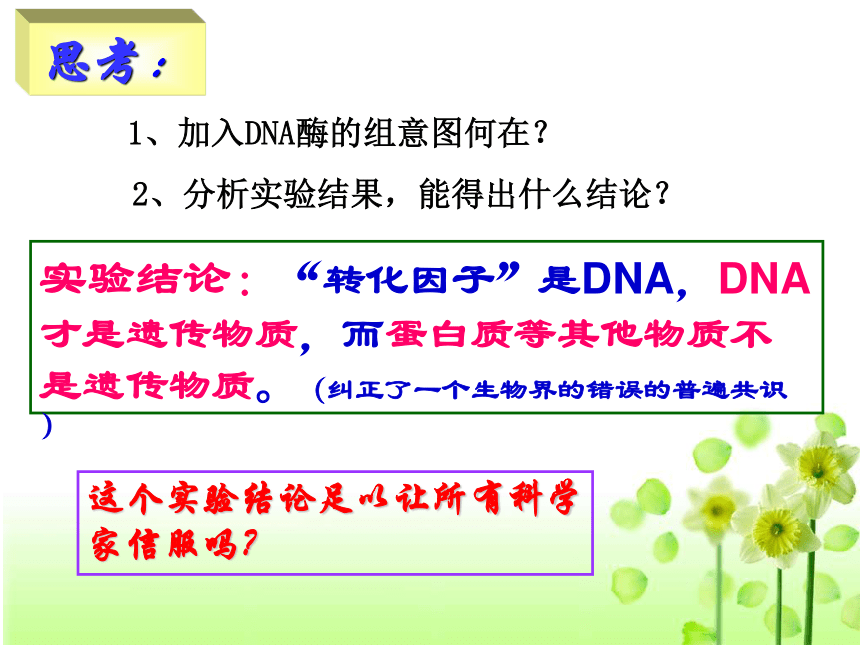 思考：

1、加入DNA酶的组意图何在？

2、分析实验结果，能得出什么结论？

实验结论：“转化因子”是DNA，DNA才是遗传物质，而蛋白质等其他物质不是遗传物质。（纠正了一个生物界的错误的普遍共识）

这个实验结论足以让所有科学家信服吗？